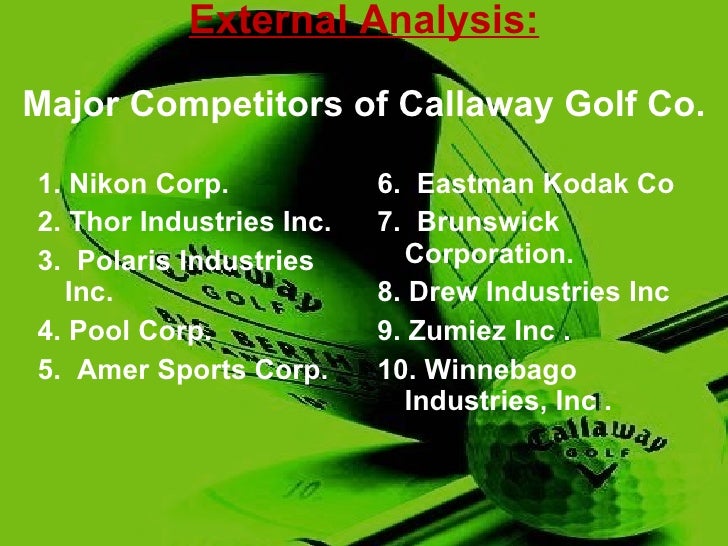 External Analysis:

Major Competitors of Callaway Golf Co.

1. Nikon Corp.
2. Thor Industries Inc.
3. Polaris Industries Inc.
4. Pool Corp.
5. Amer Sports Corp.

6. Eastman Kodak Co
7. Brunswick Corporation.
8. Drew Industries Inc
9. Zumiez Inc .
10. Winnebago Industries, Inc .

Callaway GOLF BIG BERTHA

10

Callaway GOLF